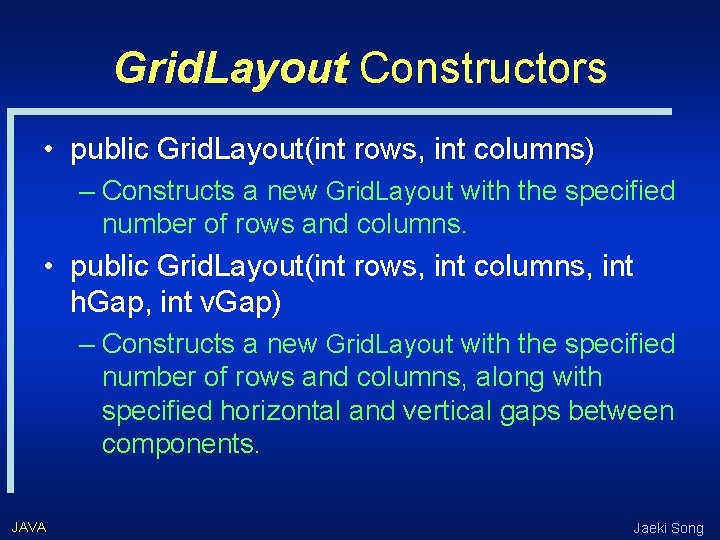 GridLayout Constructors

• public GridLayout(int rows, int columns)

– Constructs a new GridLayout with the specified number of rows and columns.

• public GridLayout(int rows, int columns, int hGap, int vGap)

– Constructs a new GridLayout with the specified number of rows and columns, along with specified horizontal and vertical gaps between components.

JAVA

Jaeki Song